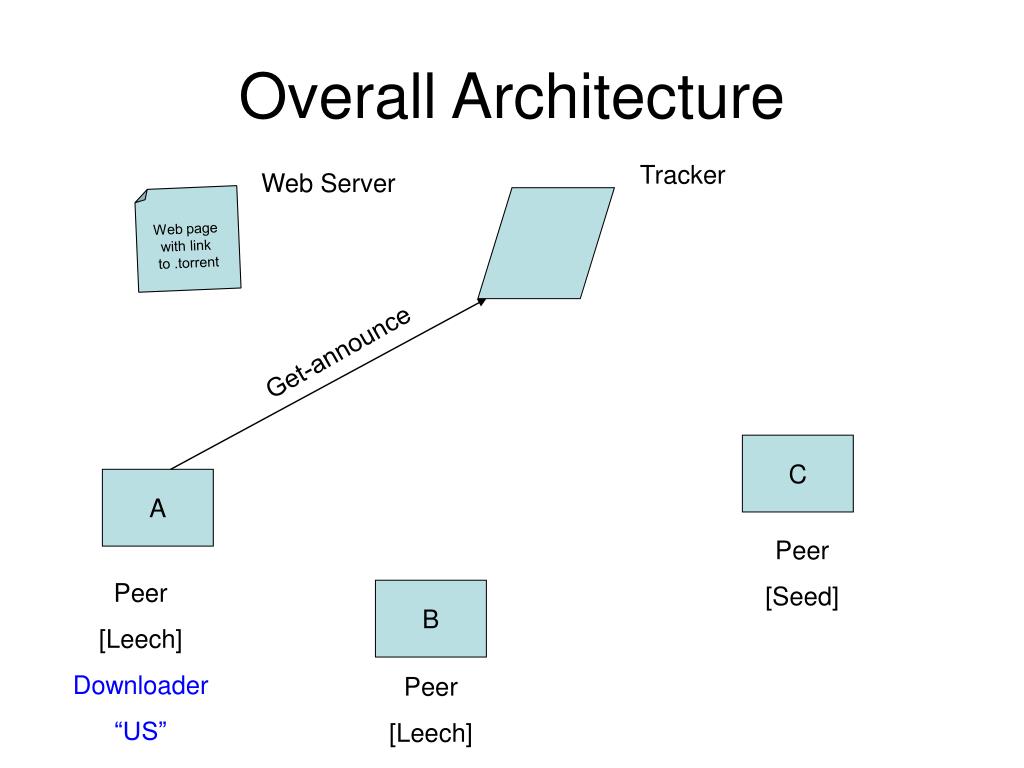 Overall Architecture

Web page with link to .torrent

Web Server

Tracker

Get-announce

A

Peer

[Leech]

Downloader

“US”

B

Peer

[Leech]

C

Peer

[Seed]